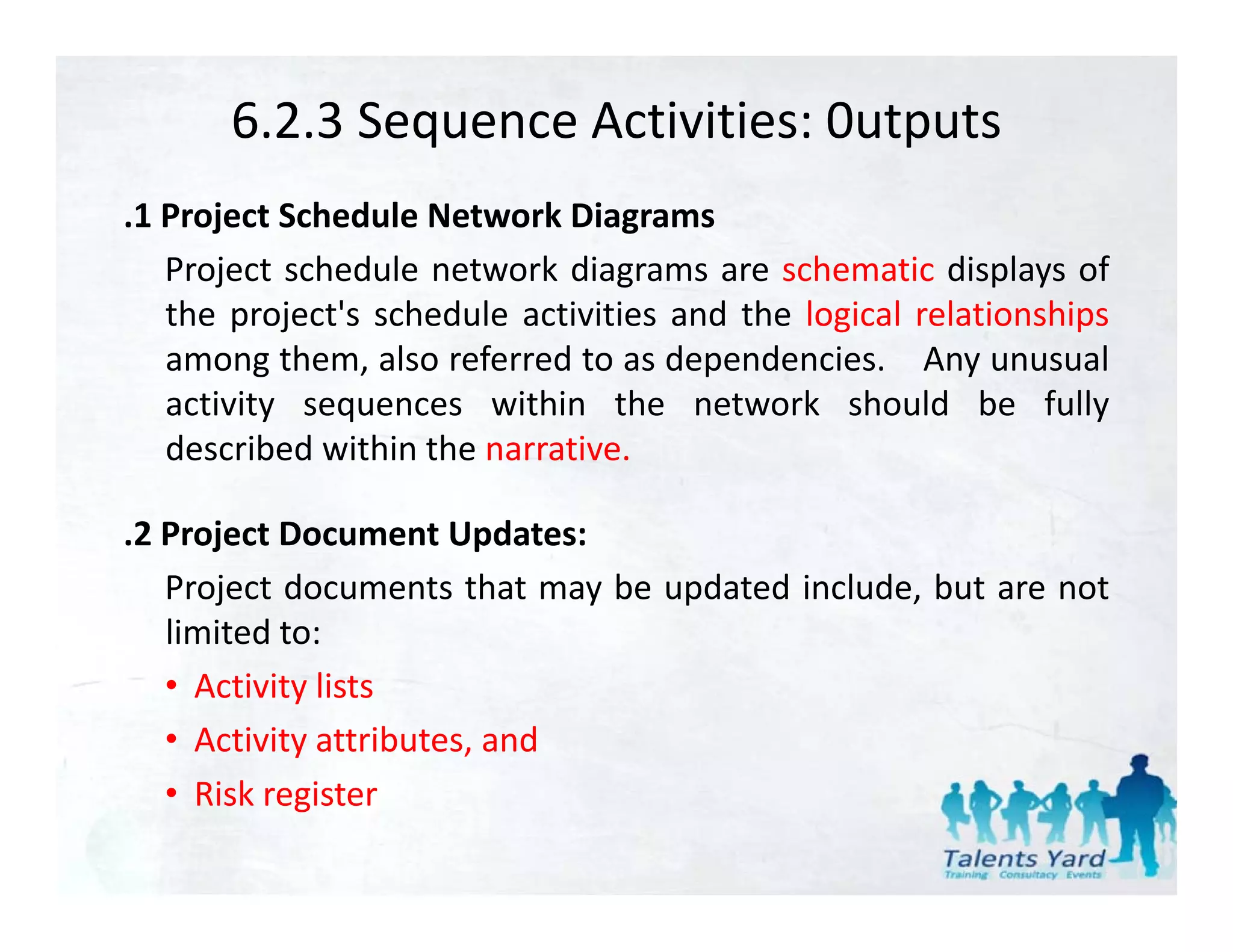 6.2.3 Sequence Activities: 0utputs

.1 Project Schedule Network Diagrams

Project schedule network diagrams are schematic displays of the project's schedule activities and the logical relationships among them, also referred to as dependencies. Any unusual activity sequences within the network should be fully described within the narrative.

.2 Project Document Updates:

Project documents that may be updated include, but are not limited to:

• Activity lists
• Activity attributes, and
• Risk register

Talents Yard
Training Consultacy Events